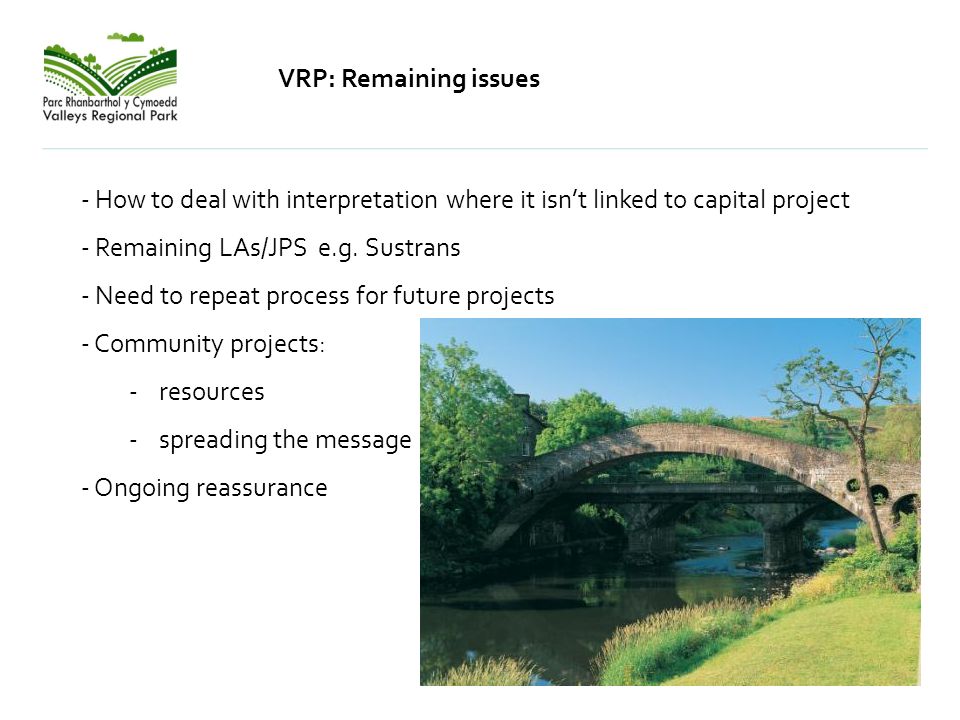 Parc Rhanbarthol y Cymoedd
Valleys Regional Park

VRP: Remaining issues

- How to deal with interpretation where it isn't linked to capital project
- Remaining LAs/JPS e.g. Sustrans
- Need to repeat process for future projects
- Community projects:
  - resources
  - spreading the message
- Ongoing reassurance